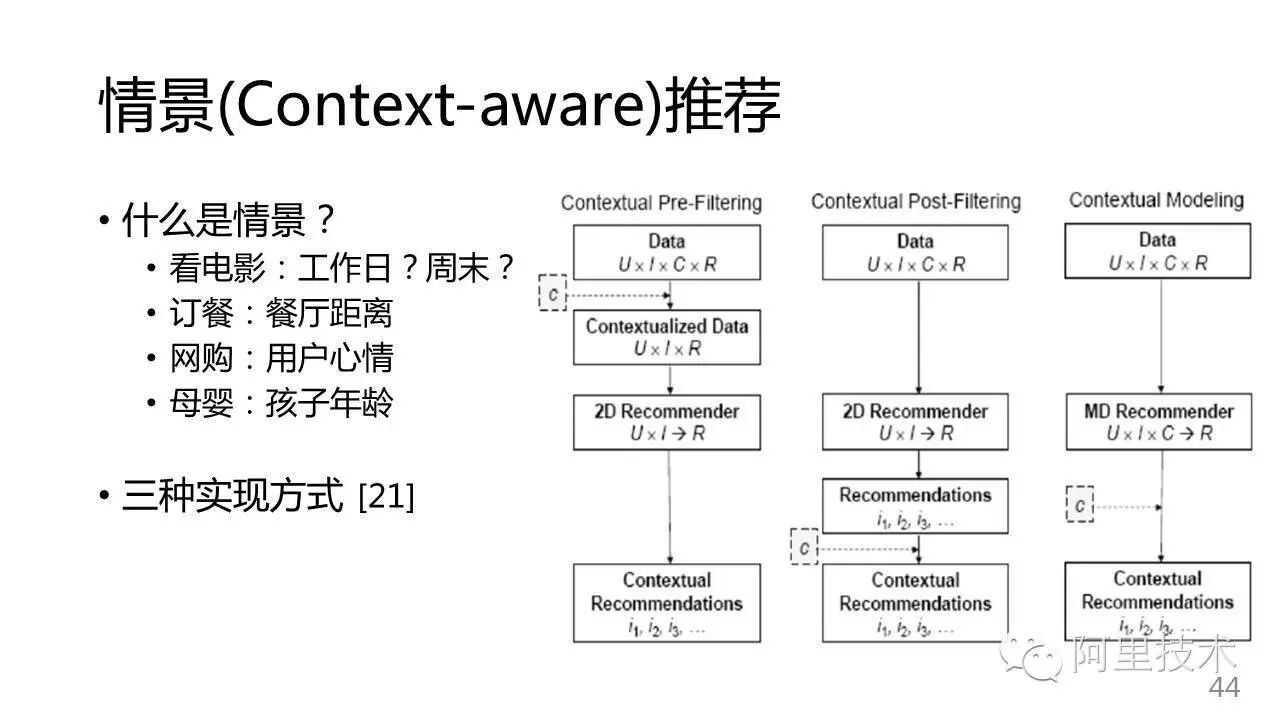 情景(Context-aware)推荐

• 什么是情景？
  • 看电影：工作日？周末？
  • 订餐：餐厅距离
  • 网购：用户心情
  • 母婴：孩子年龄

• 三种实现方式 [21]

Contextual Pre-Filtering

Data
$U \times I \times C \times R$

c

Contextualized Data
$U \times I \times R$

2D Recommender
$U \times I \rightarrow R$

Contextual Recommendations
$i_1, i_2, i_3, \ldots$

Contextual Post-Filtering

Data
$U \times I \times C \times R$

2D Recommender
$U \times I \rightarrow R$

Recommendations
$i_1, i_2, i_3, \ldots$

c

Contextual Recommendations
$i_1, i_2, i_3, \ldots$

Contextual Modeling

Data
$U \times I \times C \times R$

MD Recommender
$U \times I \times C \rightarrow R$

c

Contextual Recommendations
$i_1, i_2, i_3, \ldots$

阿里技术

44